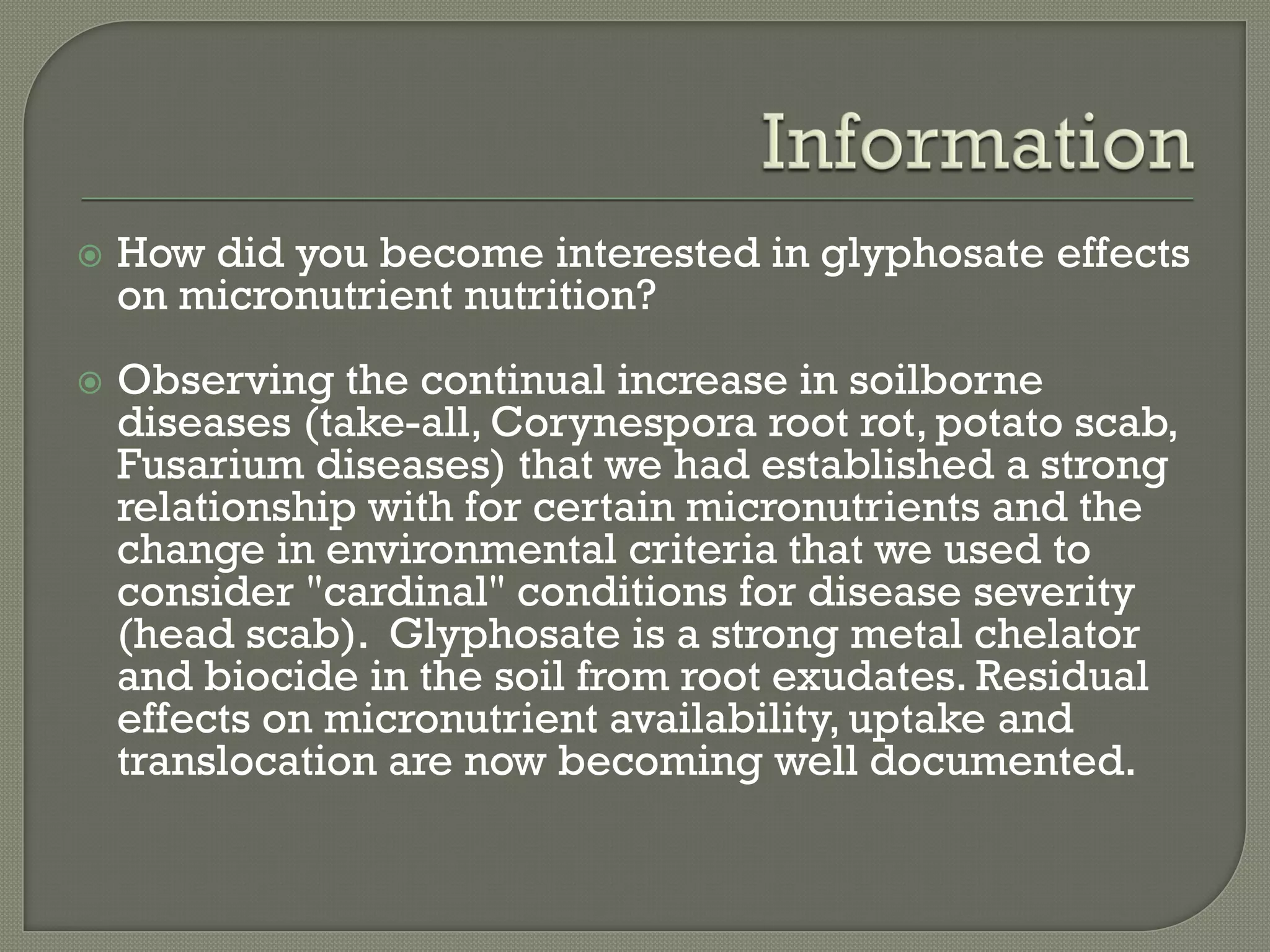 Information

How did you become interested in glyphosate effects on micronutrient nutrition?

Observing the continual increase in soilborne diseases (take-all, Corynespora root rot, potato scab, Fusarium diseases) that we had established a strong relationship with for certain micronutrients and the change in environmental criteria that we used to consider "cardinal" conditions for disease severity (head scab). Glyphosate is a strong metal chelator and biocide in the soil from root exudates. Residual effects on micronutrient availability, uptake and translocation are now becoming well documented.